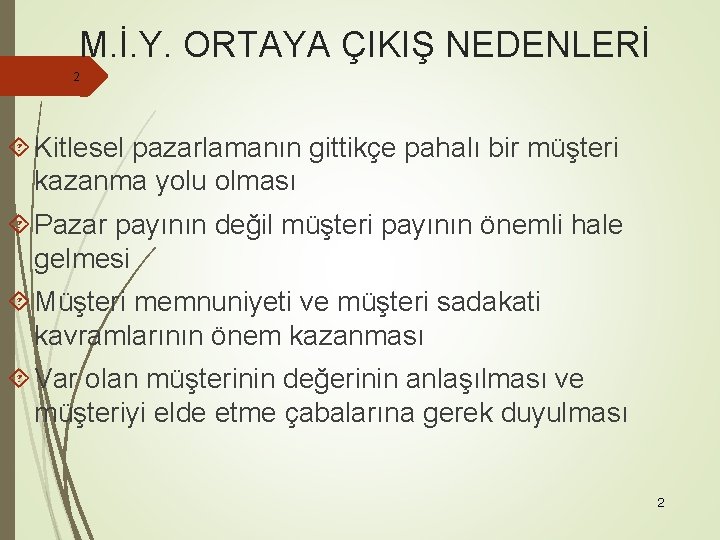 M.İ.Y. ORTAYA ÇIKIŞ NEDENLERİ

2

Kitlesel pazarlamanın gittikçe pahalı bir müşteri kazanma yolu olması

Pazar payının değil müşteri payının önemli hale gelmesi

Müşteri memnuniyeti ve müşteri sadakati kavramlarının önem kazanması

Var olan müşterinin değerinin anlaşılması ve müşteriyi elde etme çabalarına gerek duyulması

2